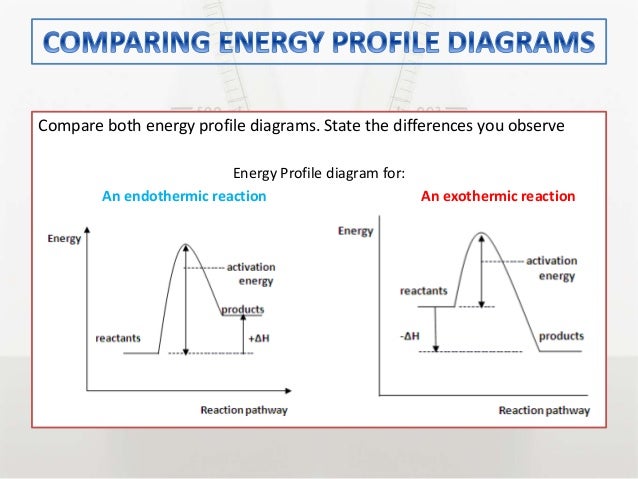 COMPARING ENERGY PROFILE DIAGRAMS

Compare both energy profile diagrams. State the differences you observe

Energy Profile diagram for:

An endothermic reaction

Energy

activation energy

products

reactants

$+\Delta H$

Reaction pathway

An exothermic reaction

Energy

activation energy

reactants

$-\Delta H$

products

Reaction pathway